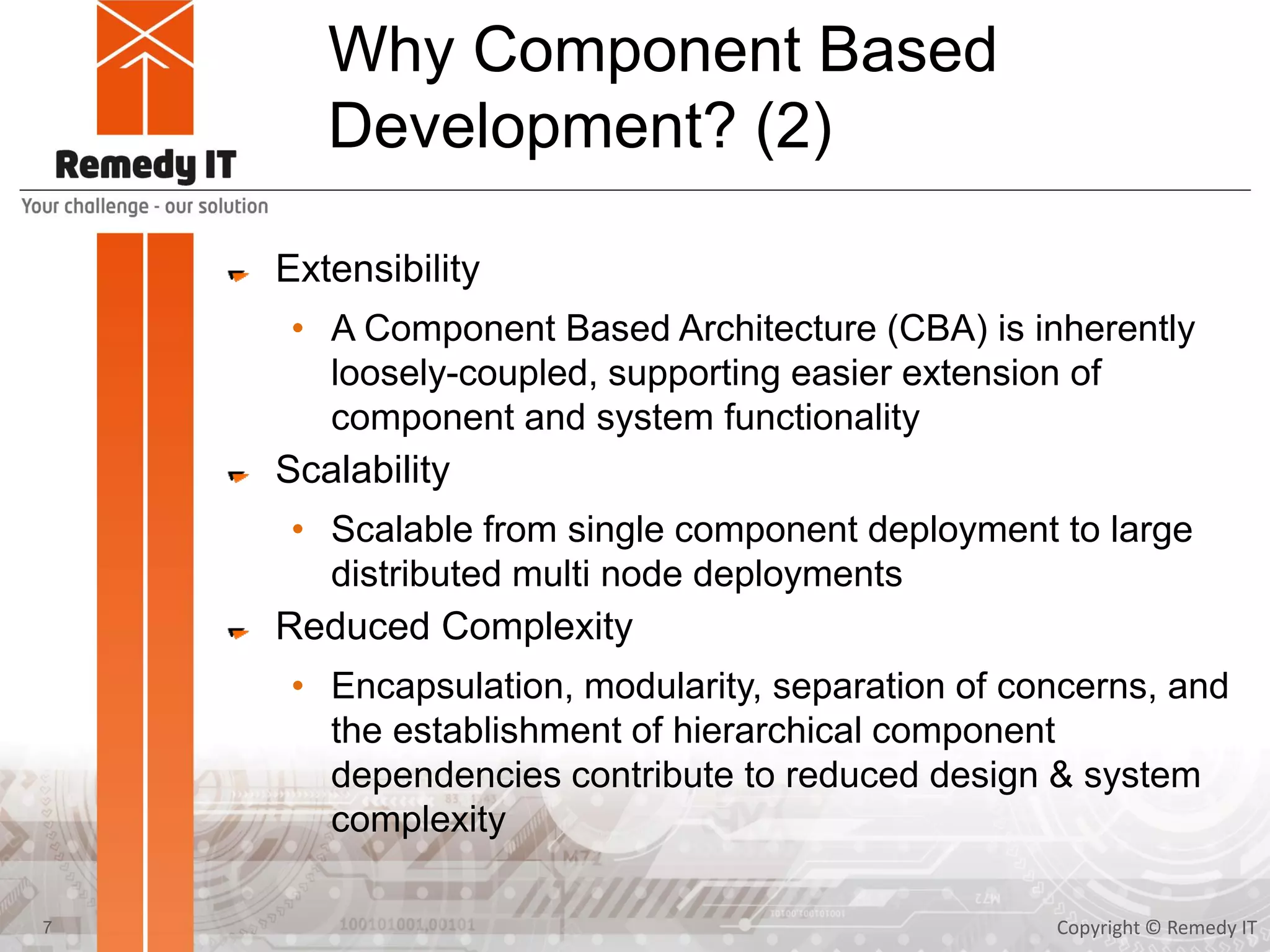 Remedy IT
Your challenge - our solution

Why Component Based Development? (2)

Extensibility
• A Component Based Architecture (CBA) is inherently loosely-coupled, supporting easier extension of component and system functionality

Scalability
• Scalable from single component deployment to large distributed multi node deployments

Reduced Complexity
• Encapsulation, modularity, separation of concerns, and the establishment of hierarchical component dependencies contribute to reduced design & system complexity

7

Copyright © Remedy IT